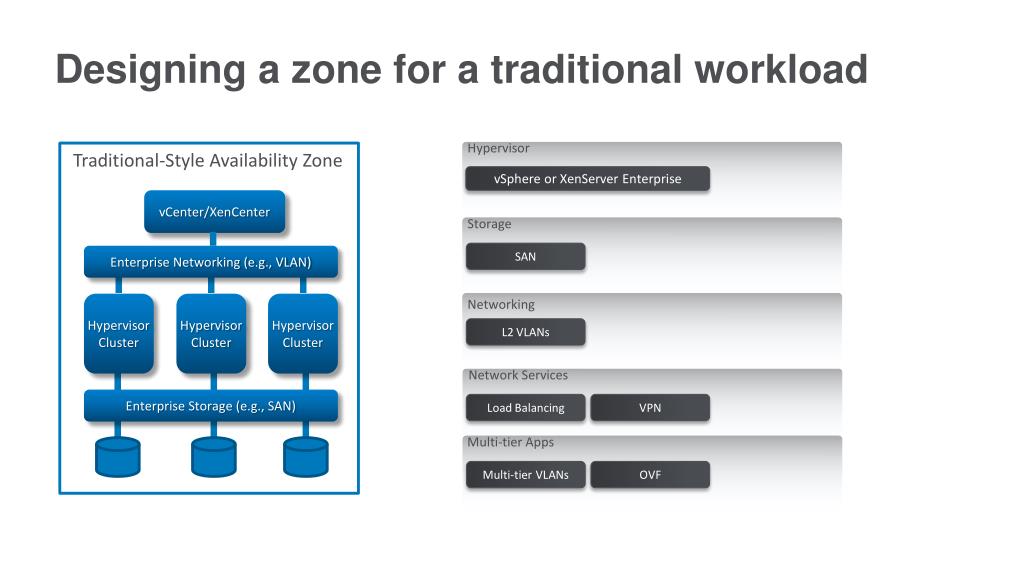 Designing a zone for a traditional workload

Traditional-Style Availability Zone

vCenter/XenCenter

Enterprise Networking (e.g., VLAN)

Hypervisor Cluster

Hypervisor Cluster

Hypervisor Cluster

Enterprise Storage (e.g., SAN)

Hypervisor

vSphere or XenServer Enterprise

Storage

SAN

Networking

L2 VLANs

Network Services

Load Balancing

VPN

Multi-tier Apps

Multi-tier VLANs

OVF